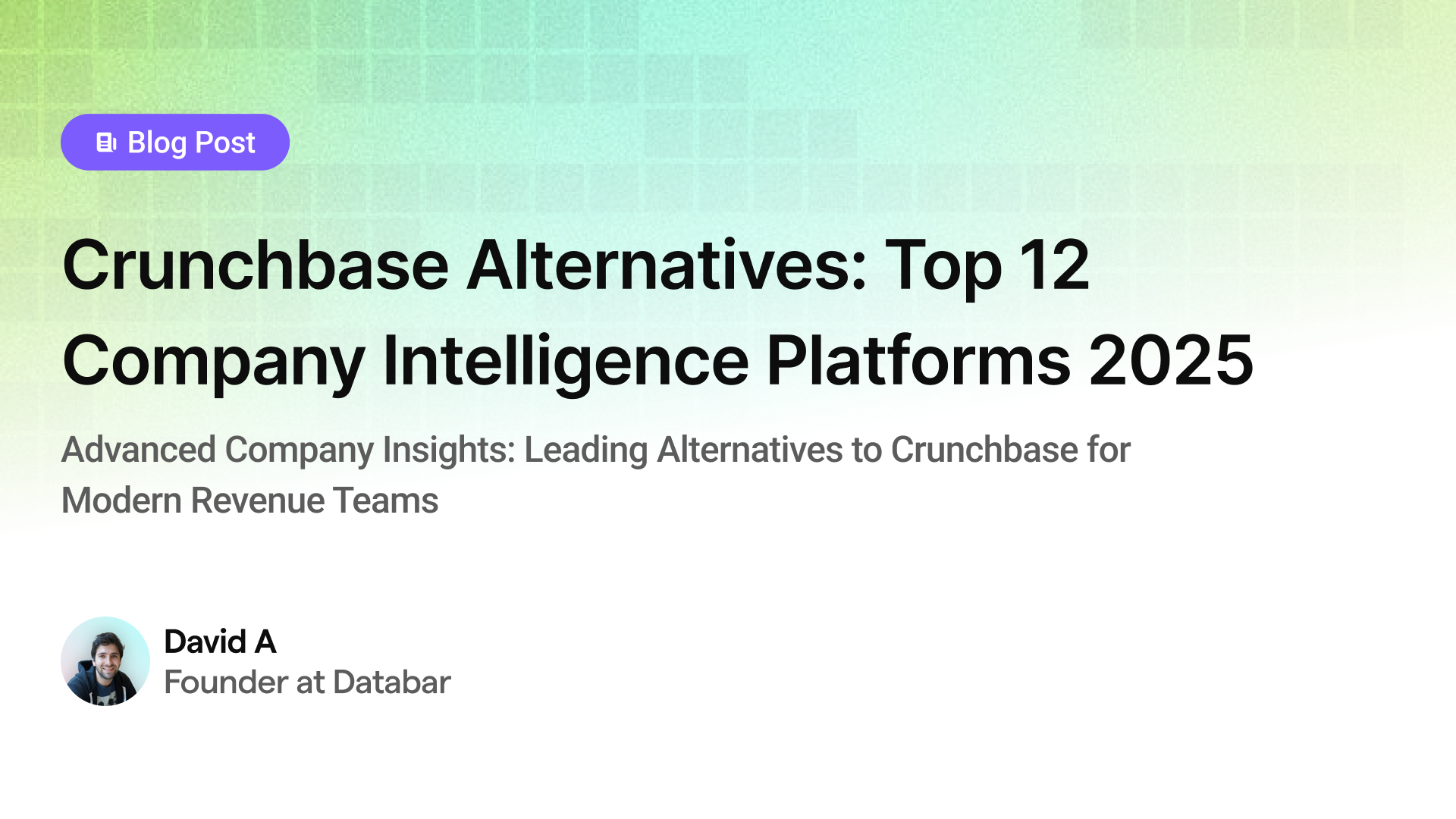 Blog Post

Crunchbase Alternatives: Top 12 Company Intelligence Platforms 2025

Advanced Company Insights: Leading Alternatives to Crunchbase for Modern Revenue Teams

David A
Founder at Databar